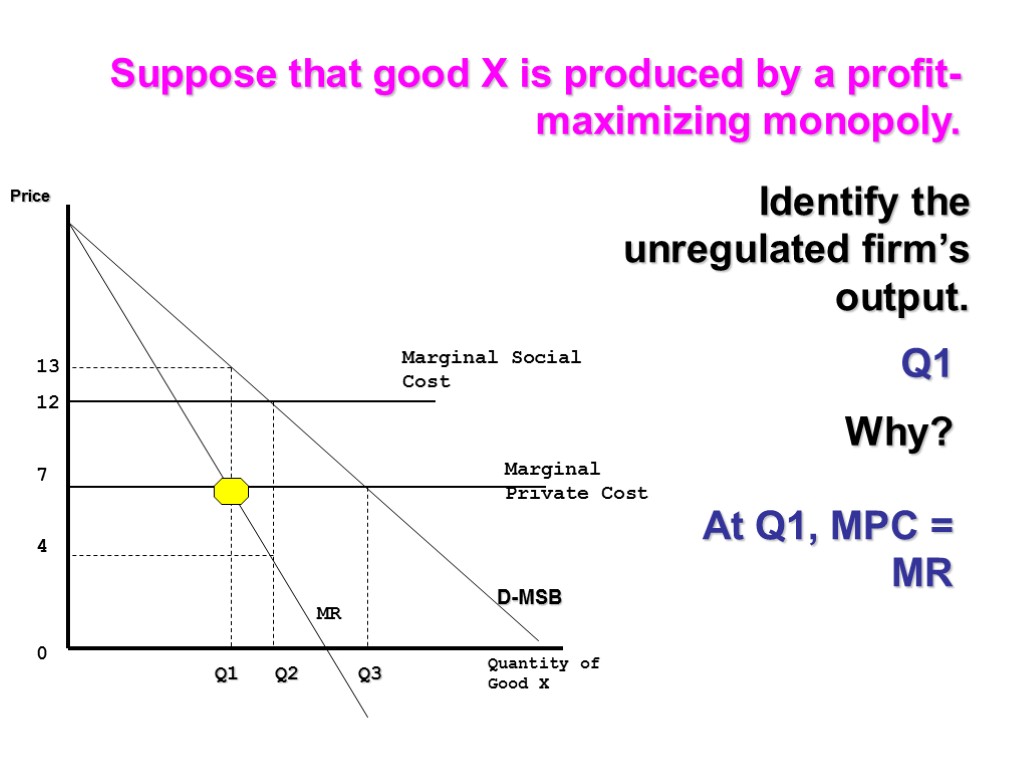 Suppose that good X is produced by a profit-maximizing monopoly.

Price

13
12
7
4
0

Marginal Social Cost

Marginal Private Cost

MR

D-MSB

Q1 Q2 Q3

Quantity of Good X

Identify the unregulated firm's output.

Q1

Why?

At Q1, MPC = MR